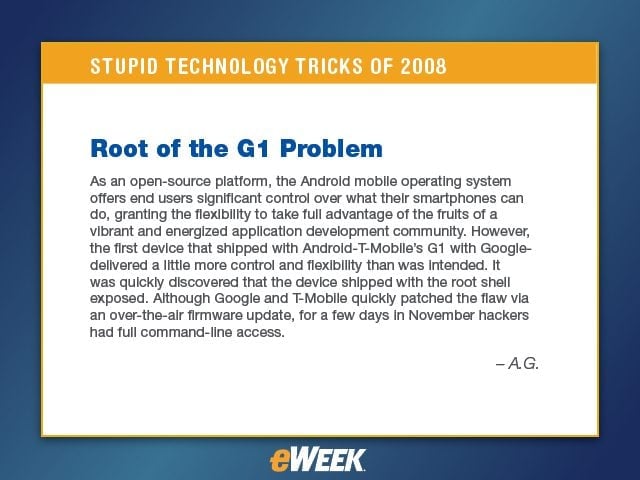 STUPID TECHNOLOGY TRICKS OF 2008

Root of the G1 Problem

As an open-source platform, the Android mobile operating system offers end users significant control over what their smartphones can do, granting the flexibility to take full advantage of the fruits of a vibrant and energized application development community. However, the first device that shipped with Android-T-Mobile's G1 with Google-delivered a little more control and flexibility than was intended. It was quickly discovered that the device shipped with the root shell exposed. Although Google and T-Mobile quickly patched the flaw via an over-the-air firmware update, for a few days in November hackers had full command-line access.

– A.G.

eWEEK